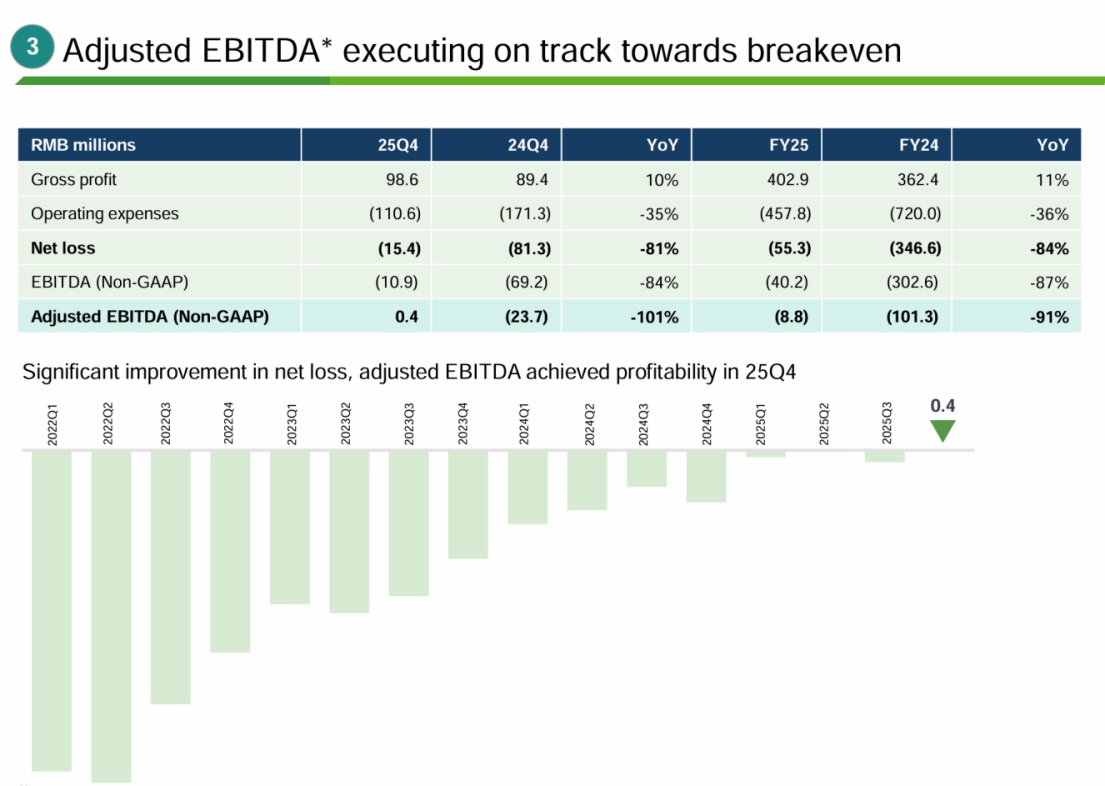 3 Adjusted EBITDA* executing on track towards breakeven

| RMB millions | 25Q4 | 24Q4 | YoY | FY25 | FY24 | YoY |
|---|---|---|---|---|---|---|
| Gross profit | 98.6 | 89.4 | 10% | 402.9 | 362.4 | 11% |
| Operating expenses | (110.6) | (171.3) | -35% | (457.8) | (720.0) | -36% |
| **Net loss** | **(15.4)** | **(81.3)** | **-81%** | **(55.3)** | **(346.6)** | **-84%** |
| EBITDA (Non-GAAP) | (10.9) | (69.2) | -84% | (40.2) | (302.6) | -87% |
| **Adjusted EBITDA (Non-GAAP)** | **0.4** | **(23.7)** | **-101%** | **(8.8)** | **(101.3)** | **-91%** |

Significant improvement in net loss, adjusted EBITDA achieved profitability in 25Q4

2022Q1 2022Q2 2022Q3 2022Q4 2023Q1 2023Q2 2023Q3 2023Q4 2024Q1 2024Q2 2024Q3 2024Q4 2025Q1 2025Q2 2025Q3

0.4